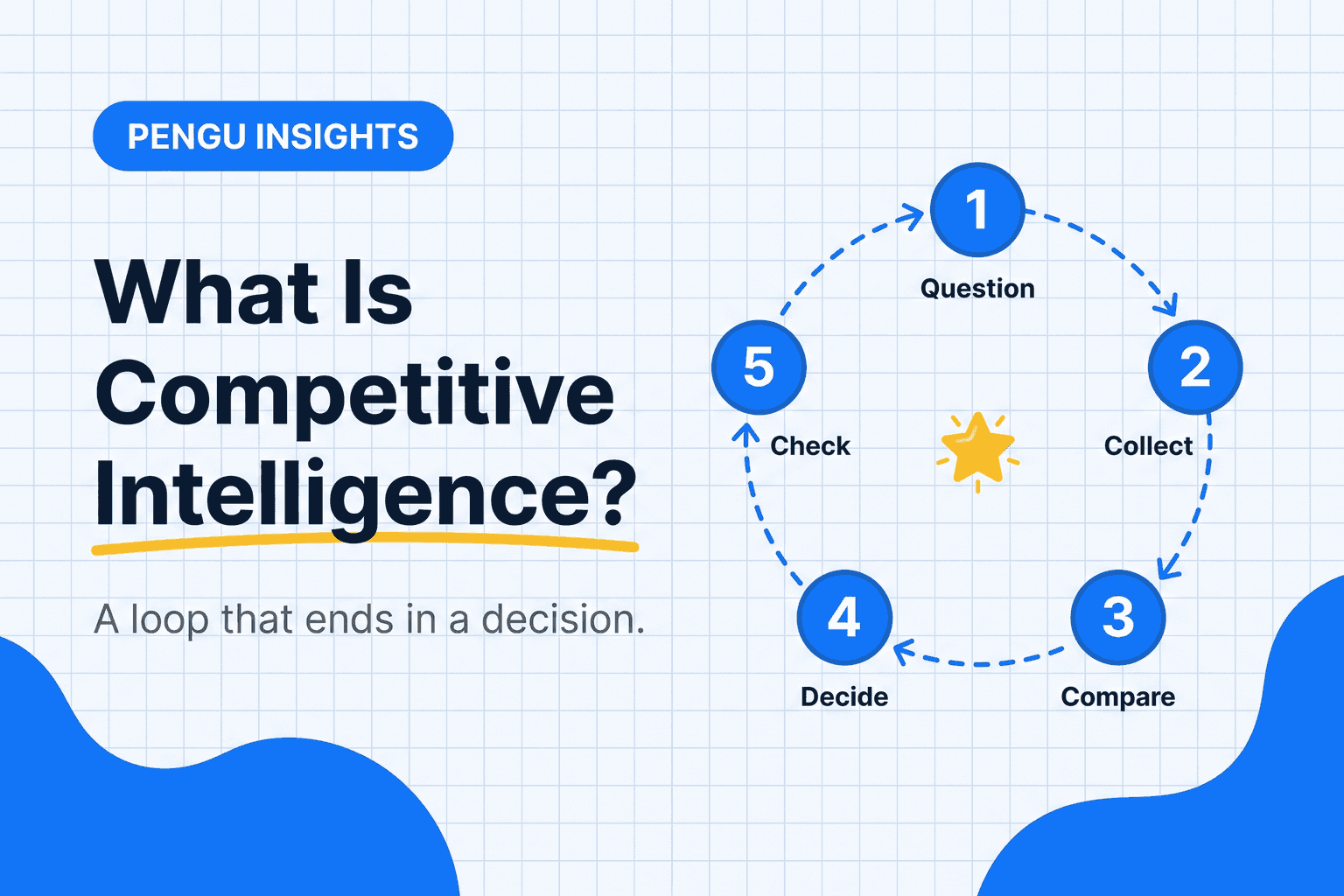 PENGU INSIGHTS

What Is Competitive Intelligence?

A loop that ends in a decision.

1
Question

2
Collect

3
Compare

4
Decide

5
Check